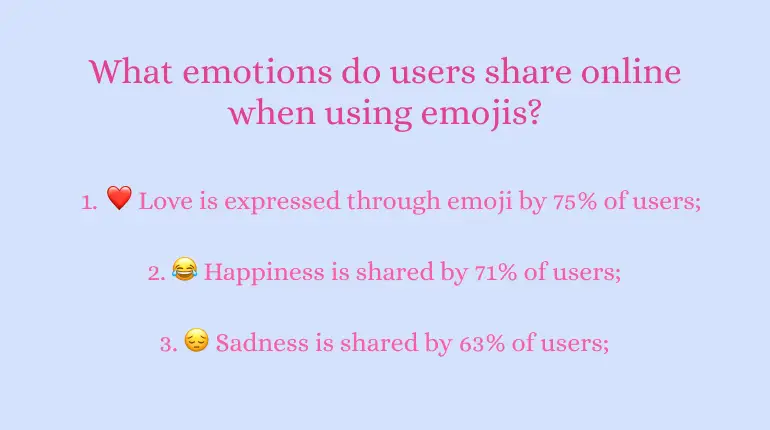 What emotions do users share online when using emojis?

1. ❤️ Love is expressed through emoji by 75% of users;

2. 😂 Happiness is shared by 71% of users;

3. 😔 Sadness is shared by 63% of users;